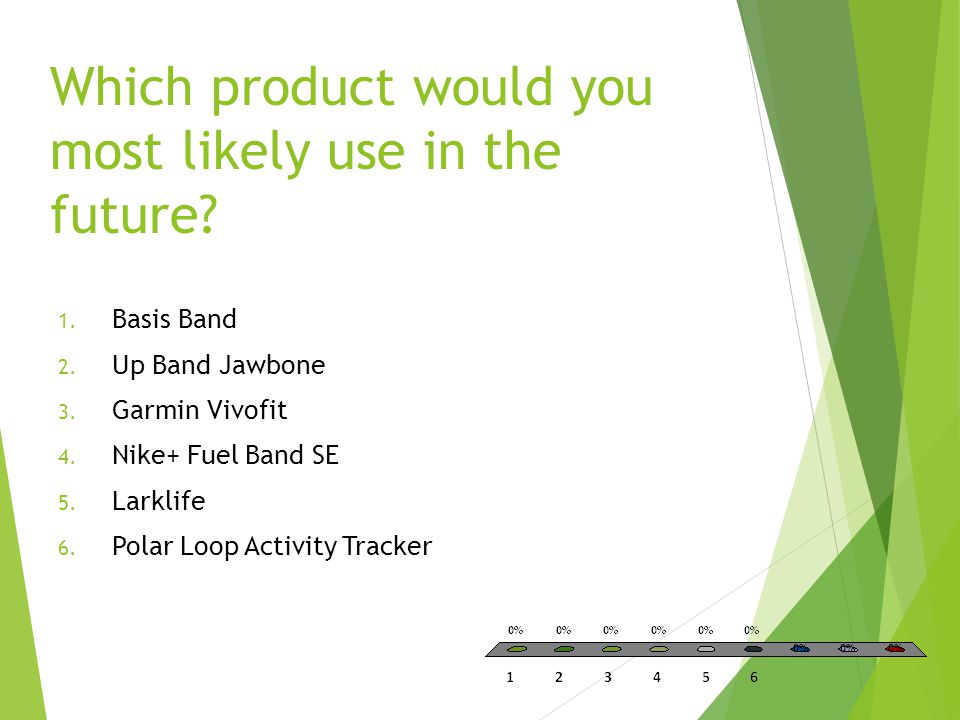 Which product would you most likely use in the future?

1. Basis Band
2. Up Band Jawbone
3. Garmin Vivofit
4. Nike+ Fuel Band SE
5. Larklife
6. Polar Loop Activity Tracker

0% 0% 0% 0% 0% 0%

1 2 3 4 5 6